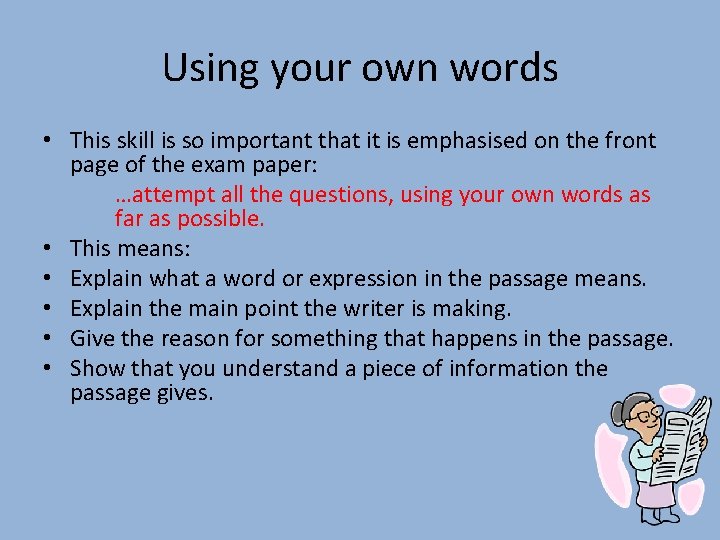 Using your own words

• This skill is so important that it is emphasised on the front page of the exam paper:

…attempt all the questions, using your own words as far as possible.

• This means:
• Explain what a word or expression in the passage means.
• Explain the main point the writer is making.
• Give the reason for something that happens in the passage.
• Show that you understand a piece of information the passage gives.